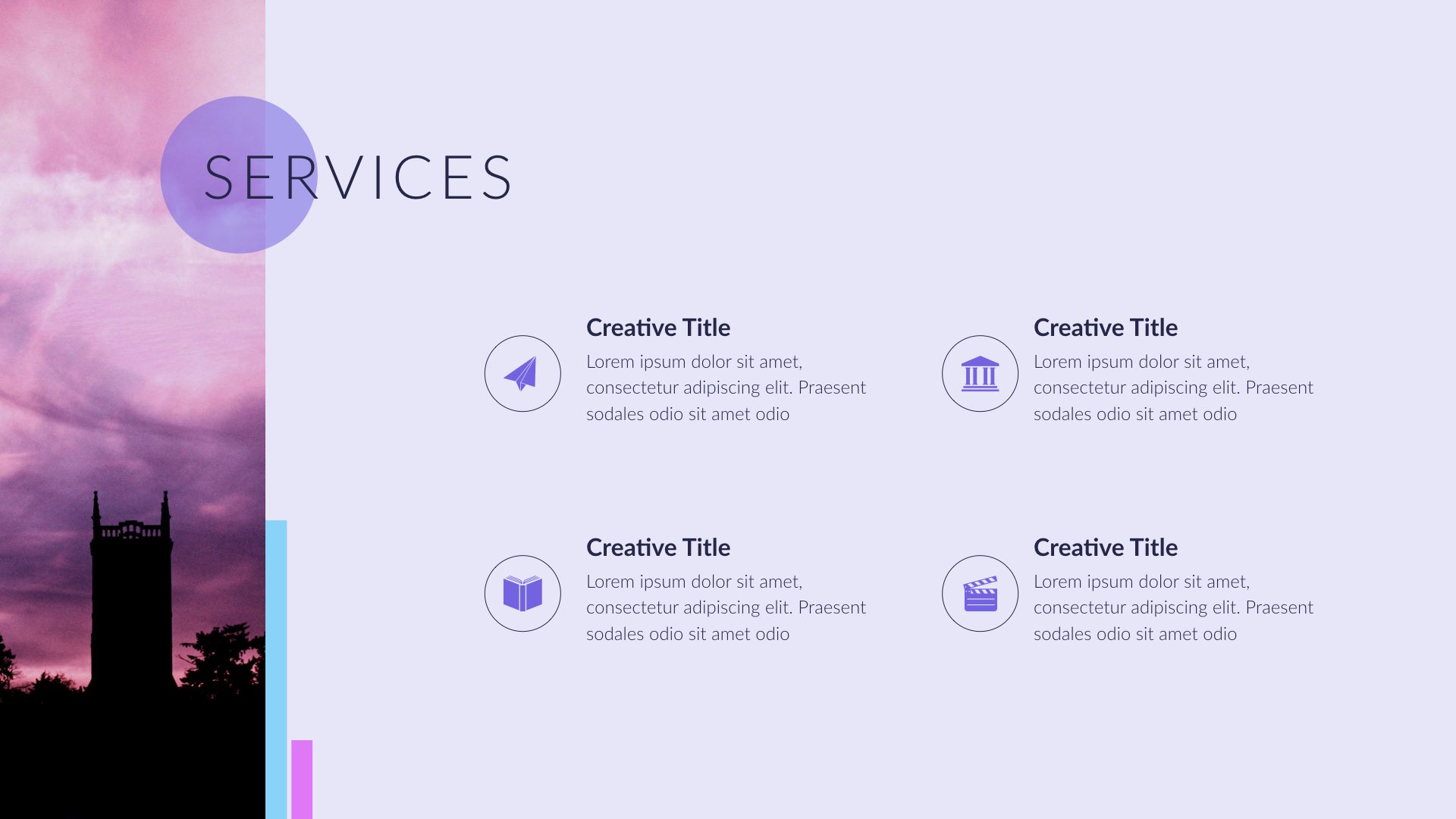 SERVICES

Creative Title
Lorem ipsum dolor sit amet, consectetur adipiscing elit. Praesent sodales odio sit amet odio

Creative Title
Lorem ipsum dolor sit amet, consectetur adipiscing elit. Praesent sodales odio sit amet odio

Creative Title
Lorem ipsum dolor sit amet, consectetur adipiscing elit. Praesent sodales odio sit amet odio

Creative Title
Lorem ipsum dolor sit amet, consectetur adipiscing elit. Praesent sodales odio sit amet odio